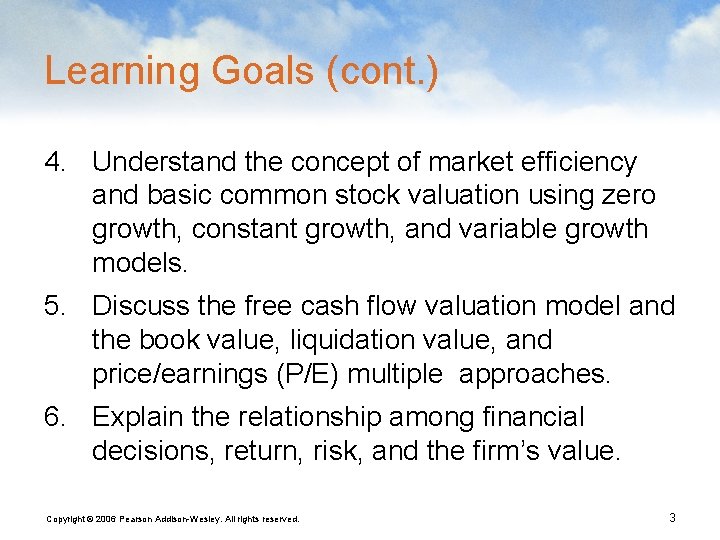 Learning Goals (cont.)

4. Understand the concept of market efficiency and basic common stock valuation using zero growth, constant growth, and variable growth models.

5. Discuss the free cash flow valuation model and the book value, liquidation value, and price/earnings (P/E) multiple approaches.

6. Explain the relationship among financial decisions, return, risk, and the firm's value.

Copyright © 2006 Pearson Addison-Wesley. All rights reserved.

3